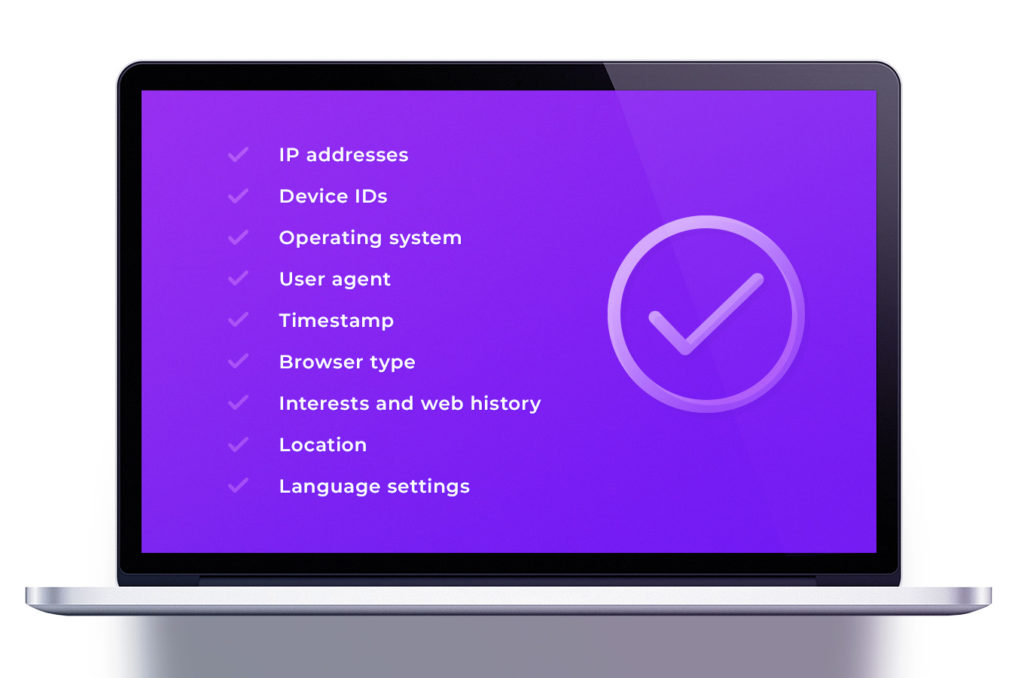 IP addresses
Device IDs
Operating system
User agent
Timestamp
Browser type
Interests and web history
Location
Language settings